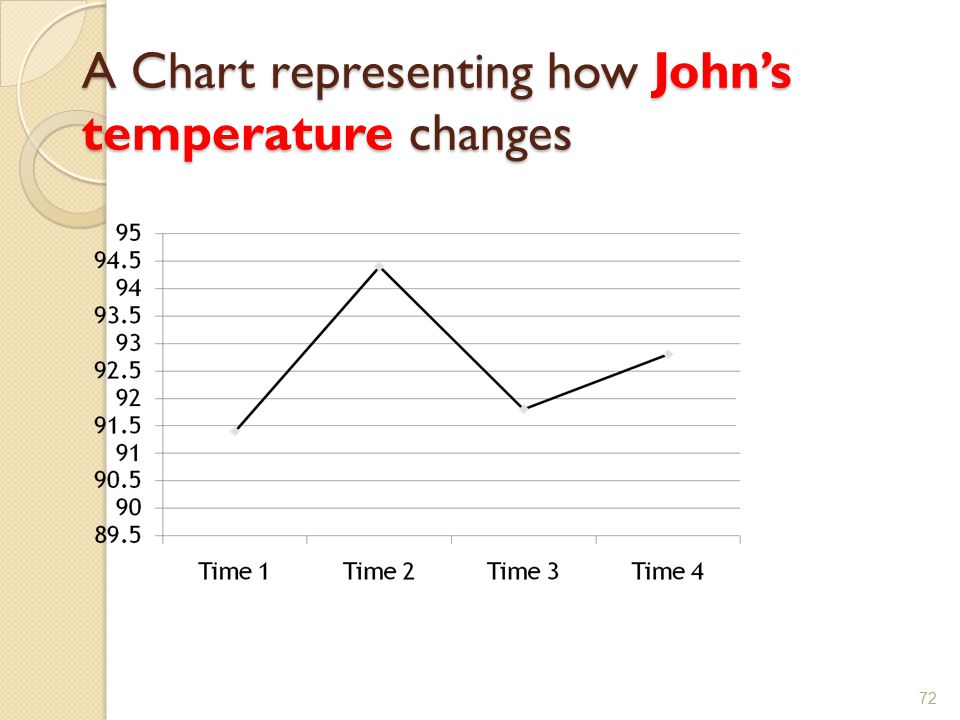 A Chart representing how John's temperature changes

95
94.5
94
93.5
93
92.5
92
91.5
91
90.5
90
89.5

Time 1
Time 2
Time 3
Time 4

72